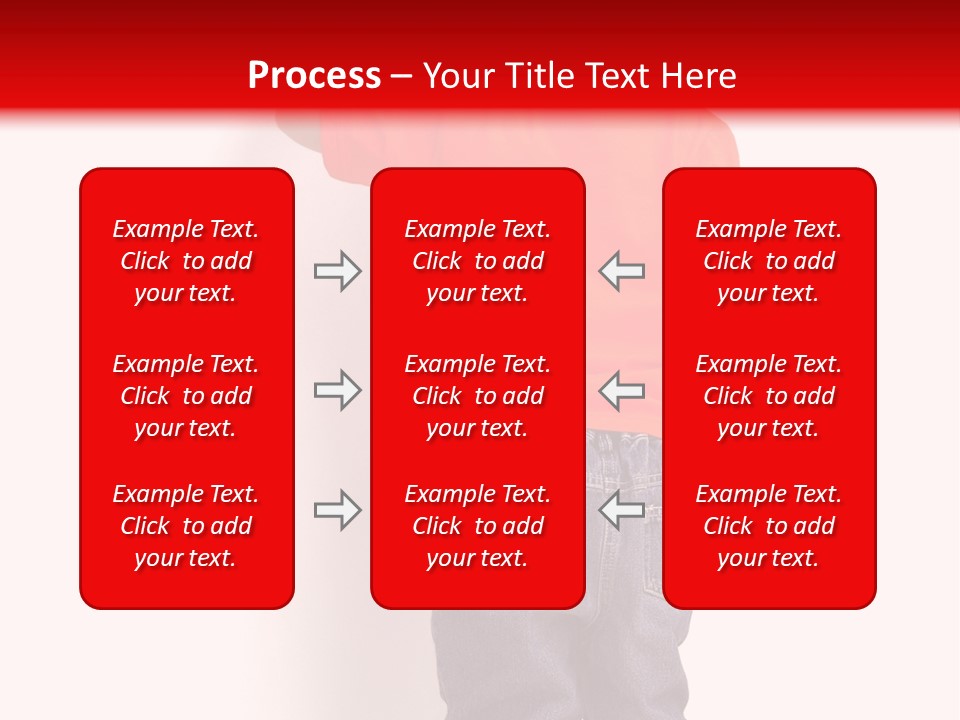 Process – Your Title Text Here

Example Text. Click to add your text.

Example Text. Click to add your text.

Example Text. Click to add your text.

Example Text. Click to add your text.

Example Text. Click to add your text.

Example Text. Click to add your text.

Example Text. Click to add your text.

Example Text. Click to add your text.

Example Text. Click to add your text.